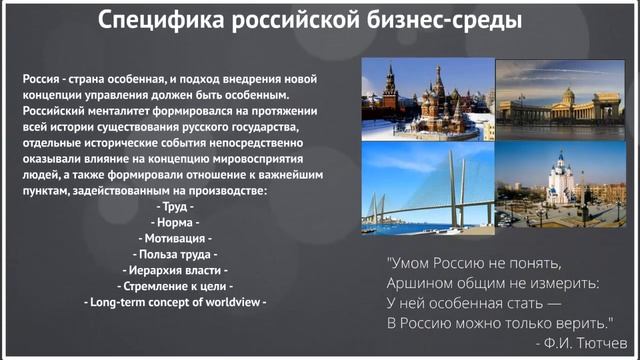 Специфика российской бизнес-среды

Россия - страна особенная, и подход внедрения новой концепции управления должен быть особенным. Российский менталитет формировался на протяжении всей истории существования русского государства, отдельные исторические события непосредственно оказывали влияние на концепцию мировосприятия людей, а также формировали отношение к важнейшим пунктам, задействованным на производстве:

- Труд -
- Норма -
- Мотивация -
- Польза труда -
- Иерархия власти -
- Стремление к цели -
- Long-term concept of worldview -

"Умом Россию не понять,
Аршином общим не измерить:
У ней особенная стать —
В Россию можно только верить."
- Ф.И. Тютчев